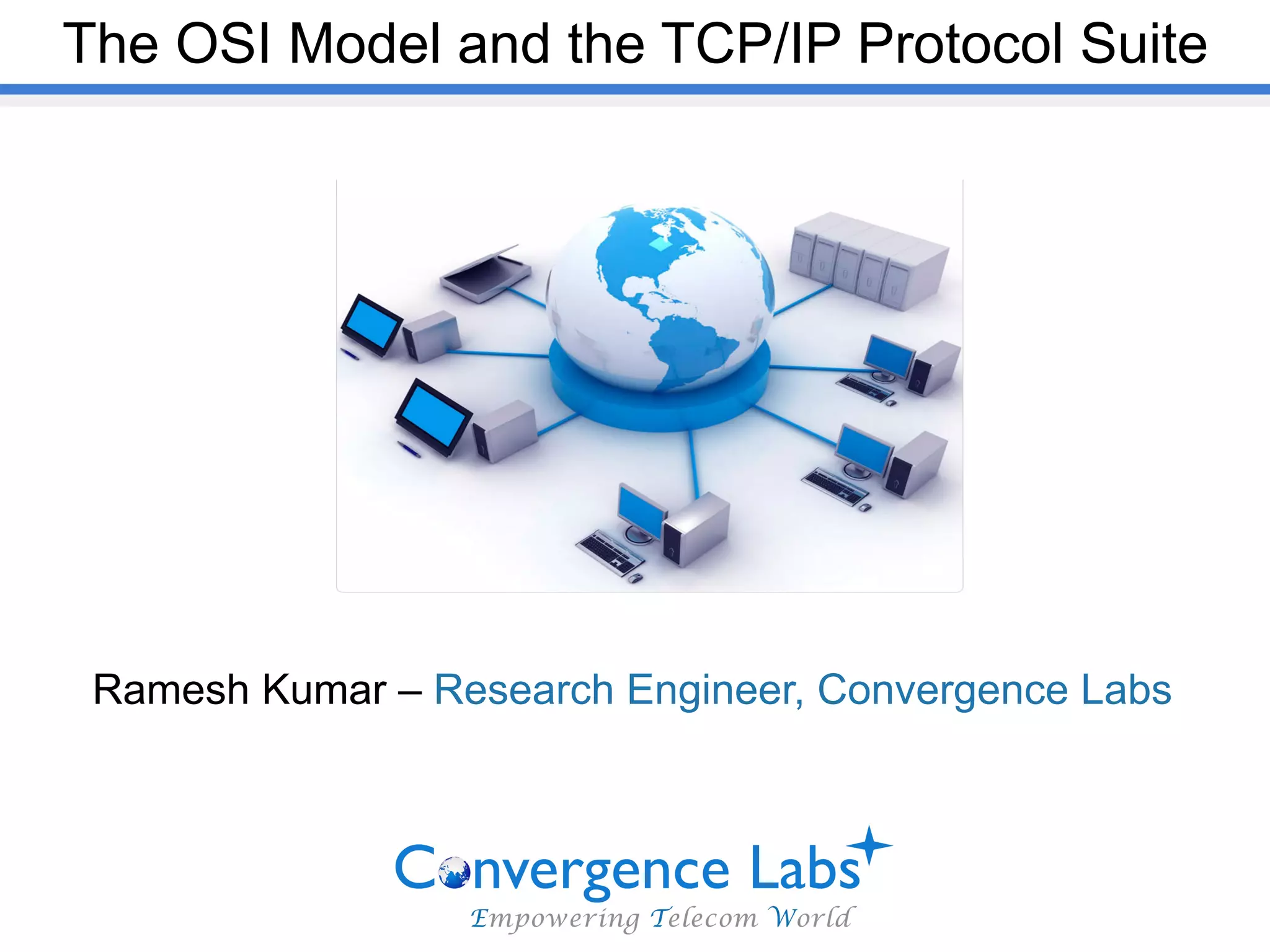 The OSI Model and the TCP/IP Protocol Suite

Ramesh Kumar – Research Engineer, Convergence Labs

Convergence Labs

Empowering Telecom World